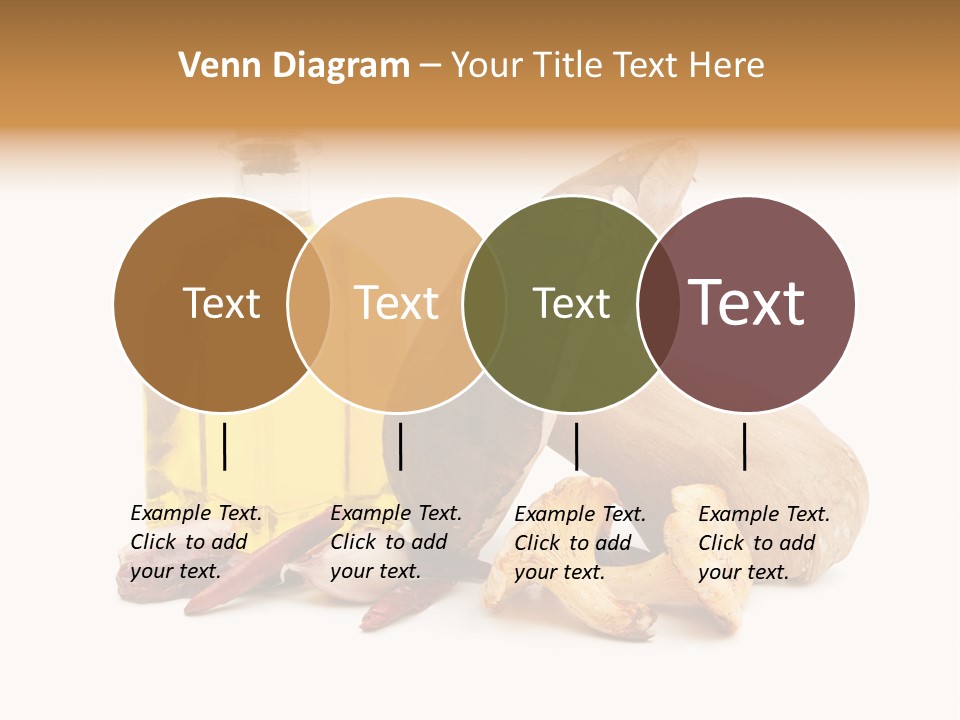 Venn Diagram – Your Title Text Here

Text

Text

Text

Text

Example Text. Click to add your text.

Example Text. Click to add your text.

Example Text. Click to add your text.

Example Text. Click to add your text.